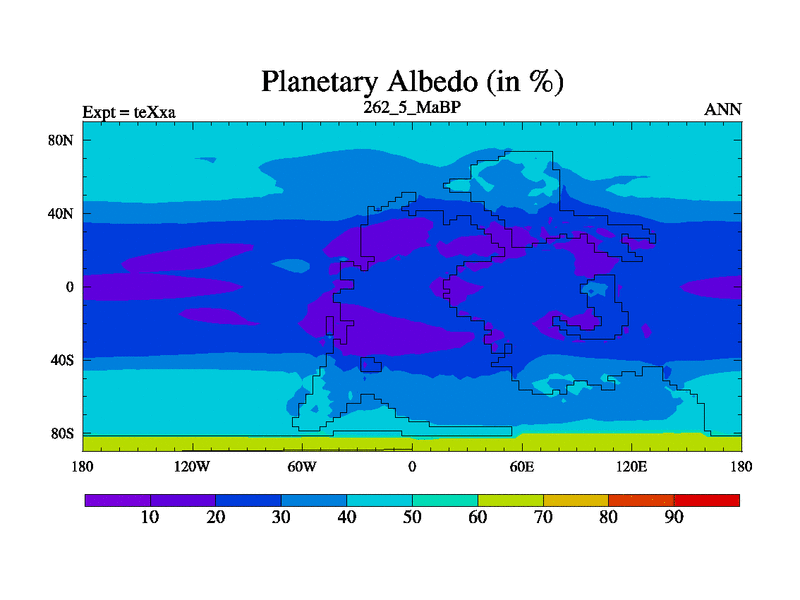 Planetary Albedo (in %)

Expt = teXxa

262_5_MaBP

ANN

80N

40N

0

40S

80S

180

120W

60W

0

60E

120E

180

10

20

30

40

50

60

70

80

90